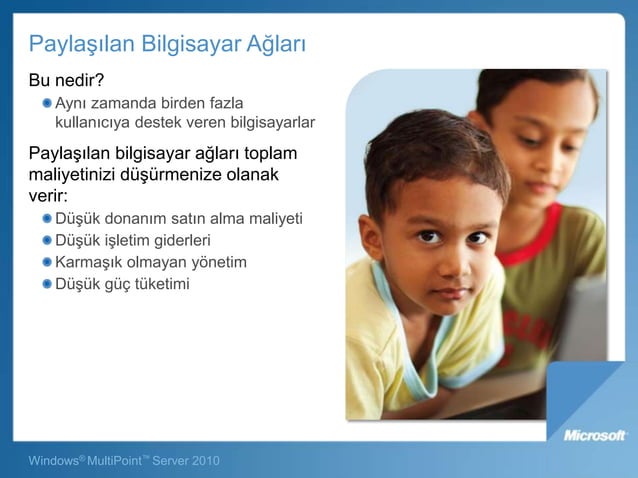 Paylaşılan Bilgisayar Ağları

Bu nedir?

Aynı zamanda birden fazla kullanıcıya destek veren bilgisayarlar

Paylaşılan bilgisayar ağları toplam maliyetinizi düşürmenize olanak verir:

Düşük donanım satın alma maliyeti

Düşük işletim giderleri

Karmaşık olmayan yönetim

Düşük güç tüketimi

Microsoft

Windows® MultiPoint™ Server 2010